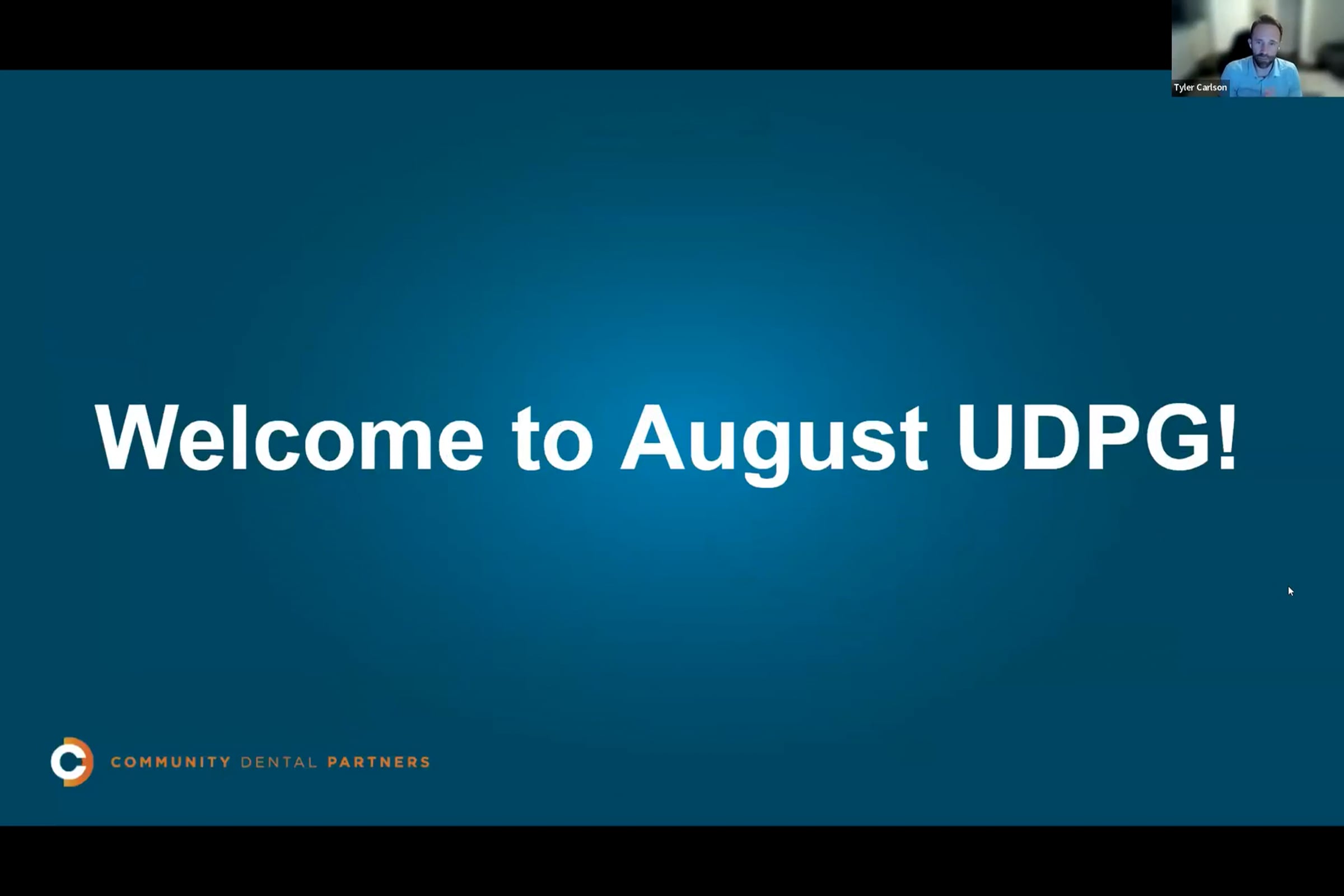 Tyler Carlson

Welcome to August UDPG!

COMMUNITY DENTAL PARTNERS